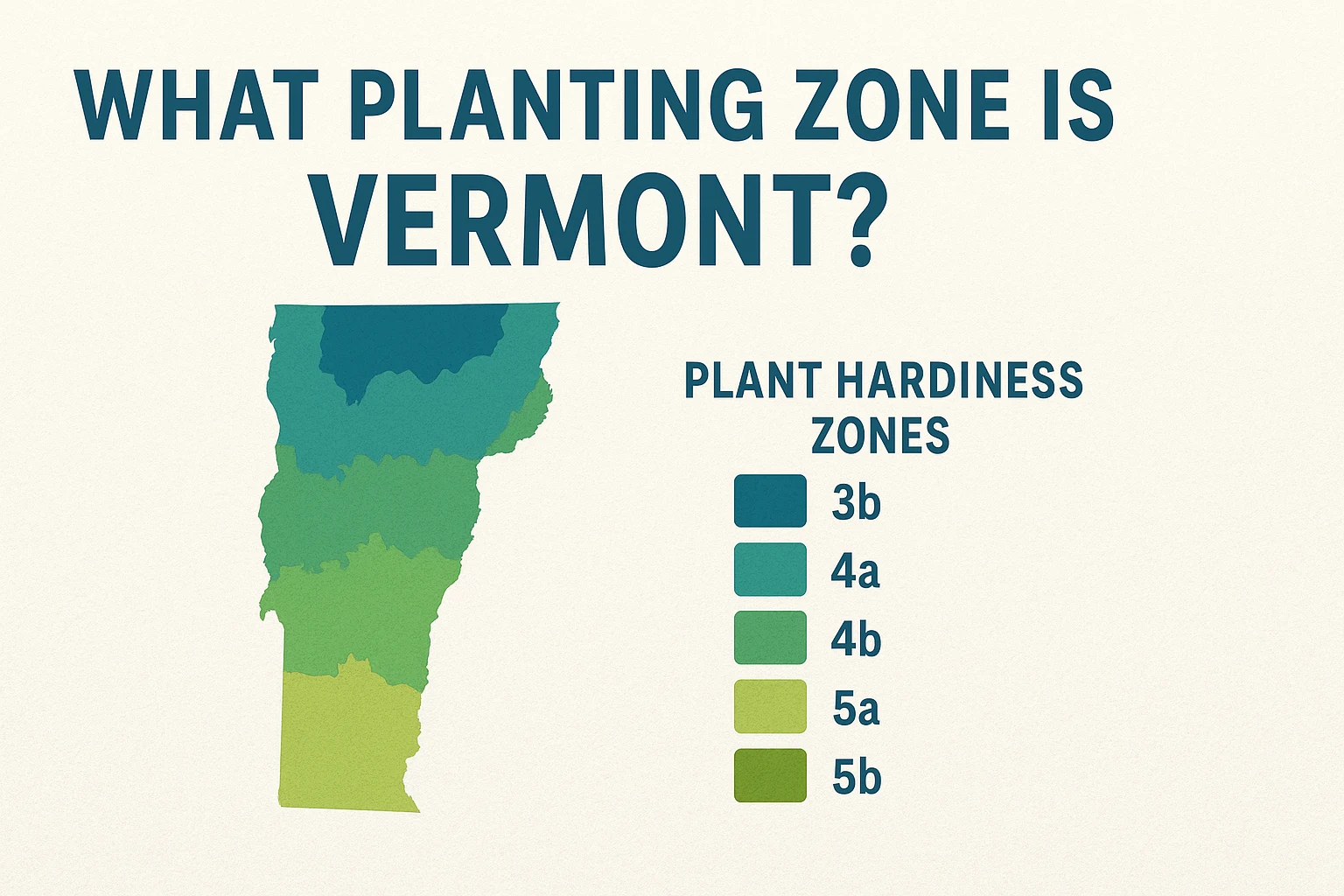 WHAT PLANTING ZONE IS VERMONT?

PLANT HARDINESS ZONES

3b

4a

4b

5a

5b